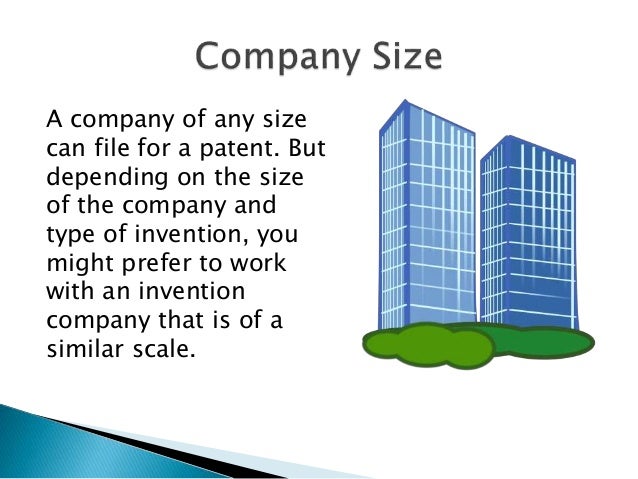 Company Size

A company of any size can file for a patent. But depending on the size of the company and type of invention, you might prefer to work with an invention company that is of a similar scale.